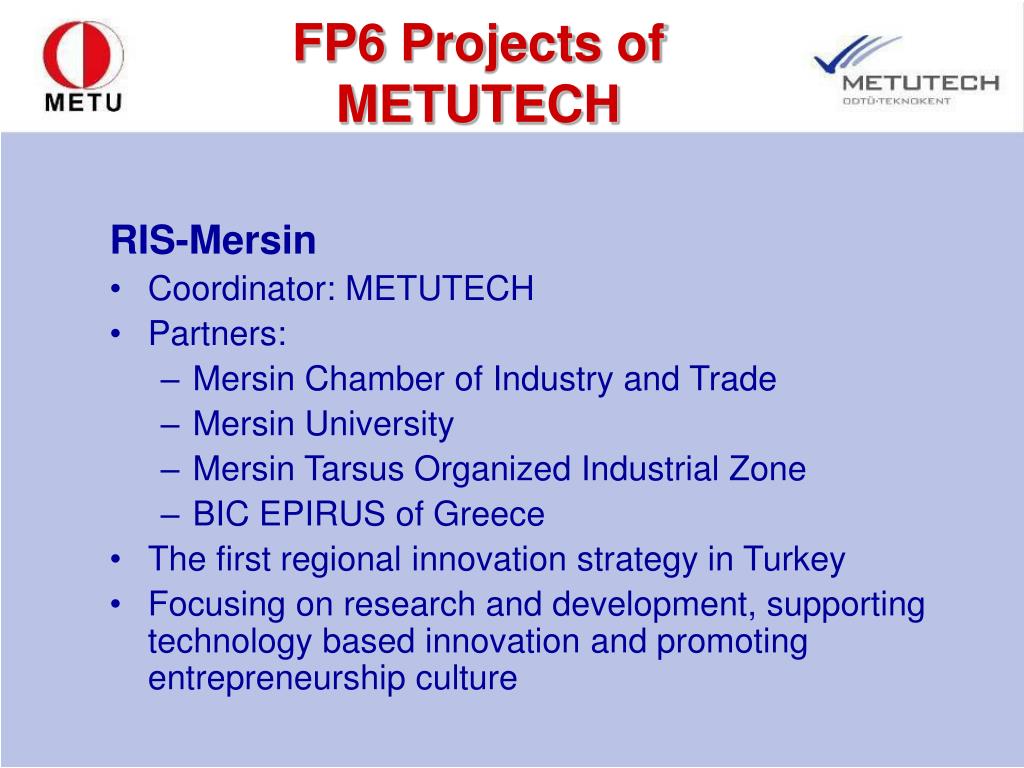 METU

FP6 Projects of METUTECH

METUTECH
ODTÜ-TEKNOKENT

RIS-Mersin
• Coordinator: METUTECH
• Partners:
– Mersin Chamber of Industry and Trade
– Mersin University
– Mersin Tarsus Organized Industrial Zone
– BIC EPIRUS of Greece
• The first regional innovation strategy in Turkey
• Focusing on research and development, supporting technology based innovation and promoting entrepreneurship culture